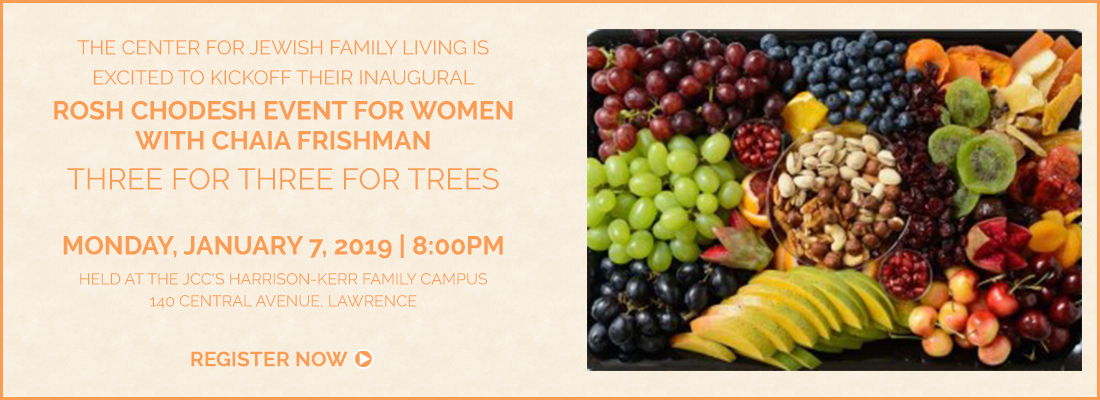 THE CENTER FOR JEWISH FAMILY LIVING IS EXCITED TO KICKOFF THEIR INAUGURAL

ROSH CHODESH EVENT FOR WOMEN WITH CHAIA FRISHMAN

THREE FOR THREE FOR TREES

MONDAY, JANUARY 7, 2019 | 8:00PM

HELD AT THE JCC'S HARRISON-KERR FAMILY CAMPUS
140 CENTRAL AVENUE, LAWRENCE

REGISTER NOW